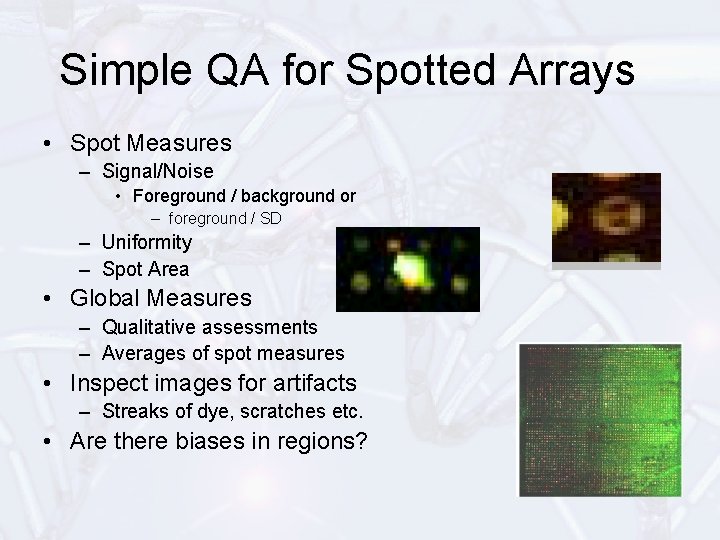 Simple QA for Spotted Arrays

• Spot Measures
 – Signal/Noise
  • Foreground / background or
   – foreground / SD
 – Uniformity
 – Spot Area
• Global Measures
 – Qualitative assessments
 – Averages of spot measures
• Inspect images for artifacts
 – Streaks of dye, scratches etc.
• Are there biases in regions?